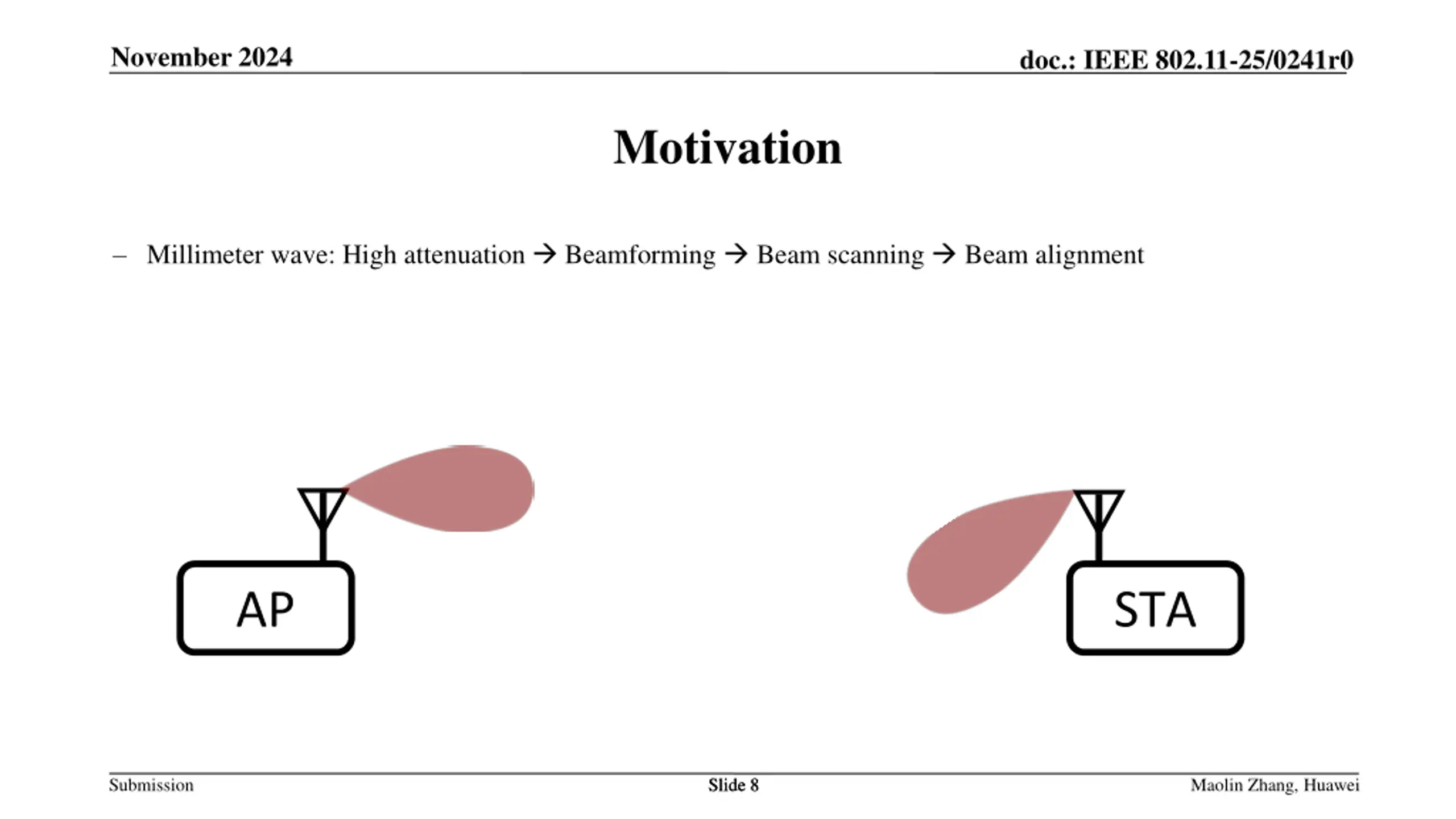 November 2024

doc.: IEEE 802.11-25/0241r0

Motivation

– Millimeter wave: High attenuation → Beamforming → Beam scanning → Beam alignment

AP

STA

Submission

Slide 8

Maolin Zhang, Huawei